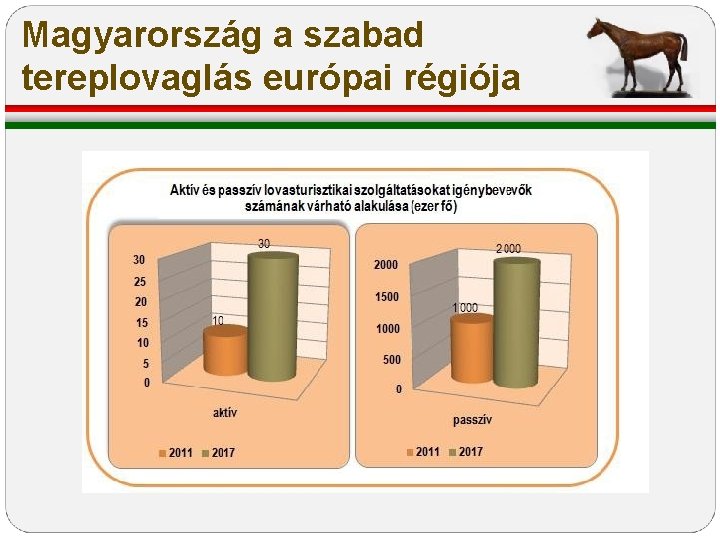 Magyarország a szabad tereplovaglás európai régiója

Aktív és passzív lovasturisztikai szolgáltatásokat igénybevevők számának várható alakulása (ezer fő)

30
25
20
15
10
5
0
10
30
aktív
2011 2017

2000
1500
1000
500
0
1 000
2 000
passzív
2011 2017